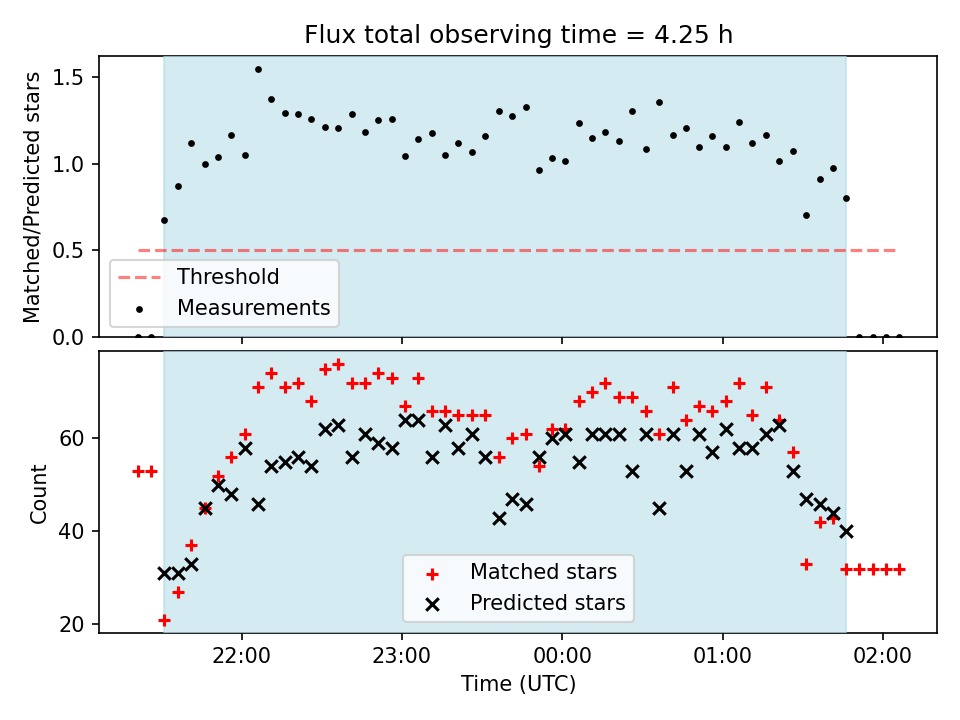 Flux total observing time = 4.25 h

Matched/Predicted stars

1.5
1.0
0.5
0.0

Threshold
Measurements

Count

60
40
20

Matched stars
Predicted stars

22:00
23:00
00:00
01:00
02:00

Time (UTC)